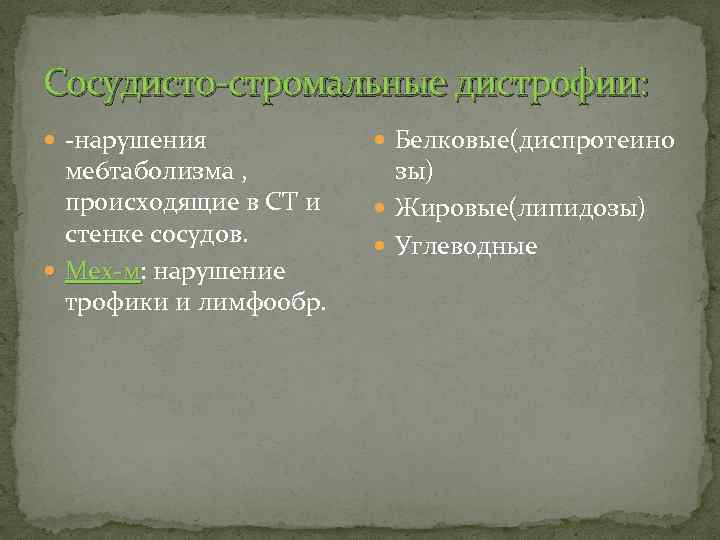 Сосудисто-стромальные дистрофии:

-нарушения мебтаболизма , происходящие в СТ и стенке сосудов.

Мех-м: нарушение трофики и лимфообр.

Белковые(диспротеинозы)

Жировые(липидозы)

Углеводные